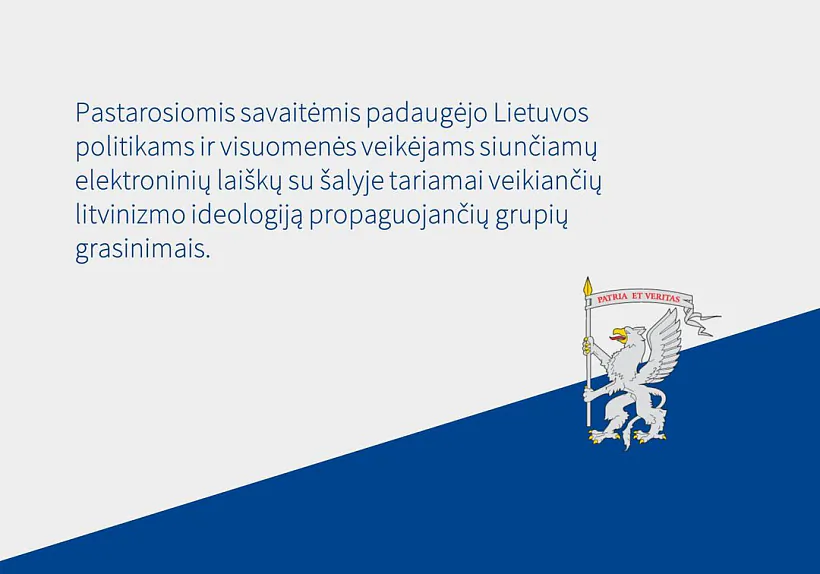 Pastarosiomis savaitėmis padaugėjo Lietuvos politikams ir visuomenės veikėjams siunčiamų elektroninių laiškų su šalyje tariamai veikiančių litvinizmo ideologiją propaguojančių grupių grasinimais.

PATRIA ET VERITAS